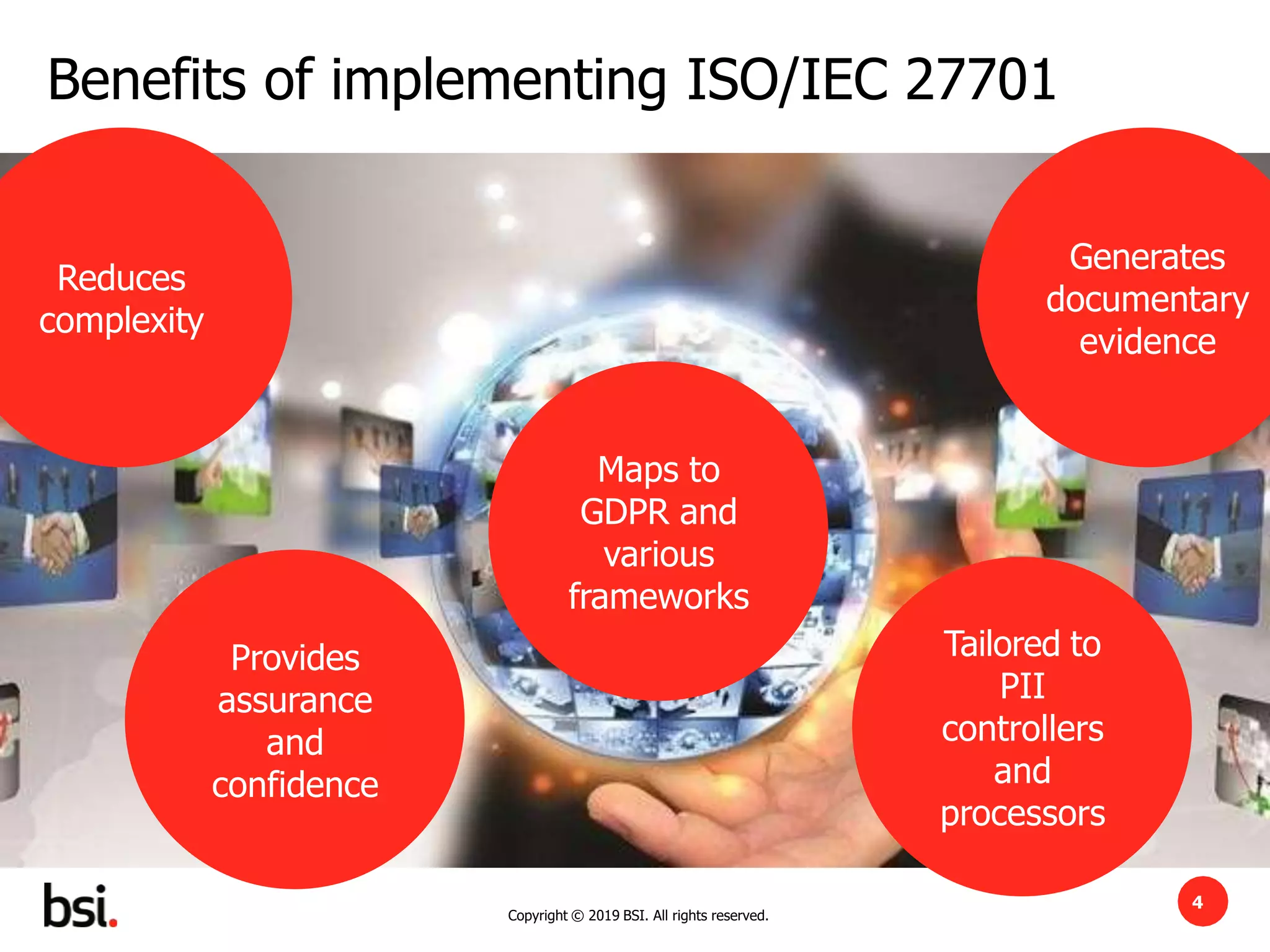 Benefits of implementing ISO/IEC 27701

Reduces complexity

Generates documentary evidence

Maps to GDPR and various frameworks

Provides assurance and confidence

Tailored to PII controllers and processors

bsi.

Copyright © 2019 BSI. All rights reserved.

4